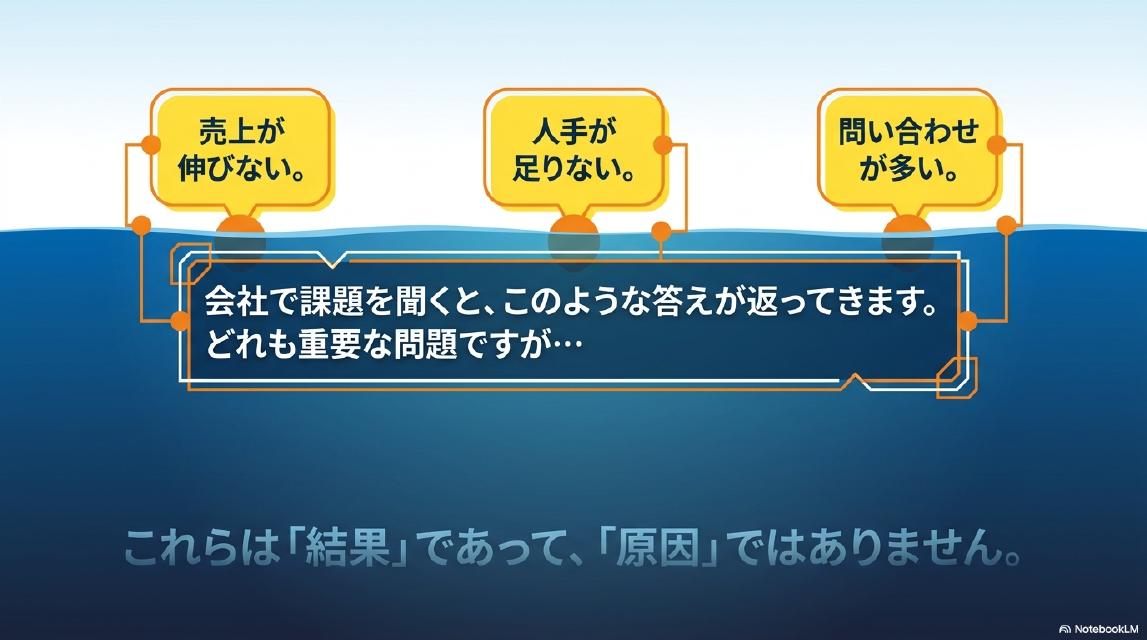 売上が伸びない。

人手が足りない。

問い合わせが多い。

会社で課題を聞くと、このような答えが返ってきます。
どれも重要な問題ですが…

これらは「結果」であって、「原因」ではありません。

NotebookLM